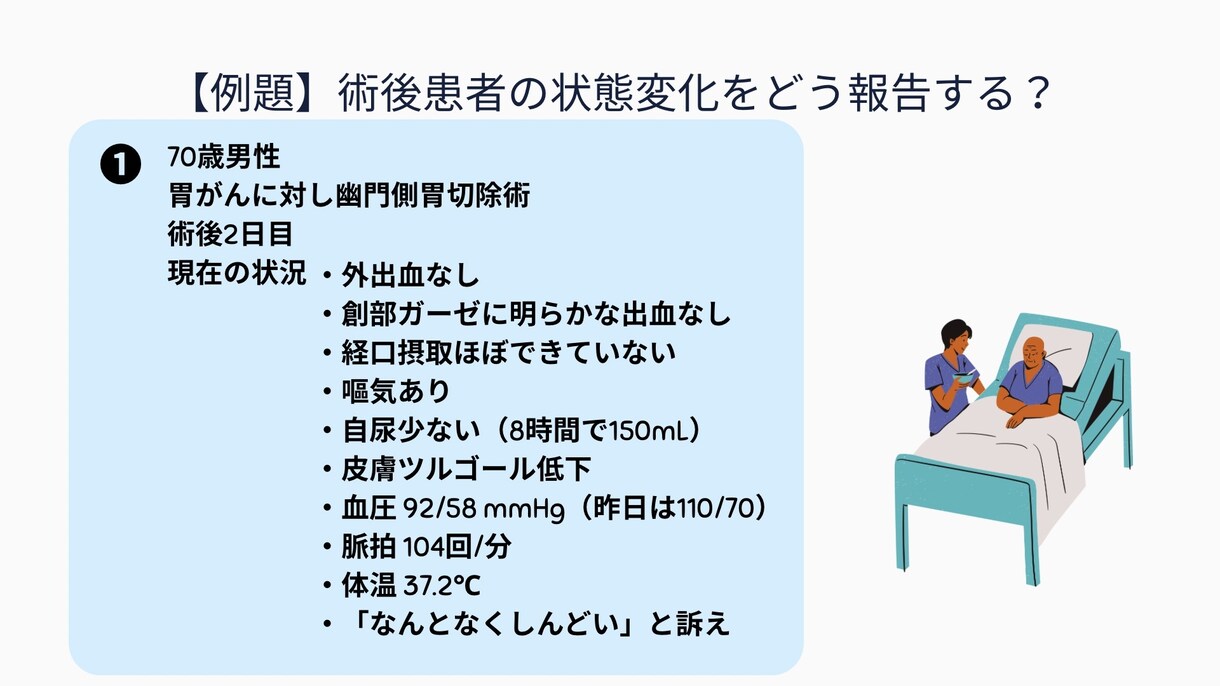 【例題】術後患者の状態変化をどう報告する？

❶ 70歳男性
胃がんに対し幽門側胃切除術
術後2日目
現在の状況 ・外出血なし
・創部ガーゼに明らかな出血なし
・経口摂取ほぼできていない
・嘔気あり
・自尿少ない（8時間で150mL）
・皮膚ツルゴール低下
・血圧 92/58 mmHg（昨日は110/70）
・脈拍 104回/分
・体温 37.2℃
・「なんとなくしんどい」と訴え